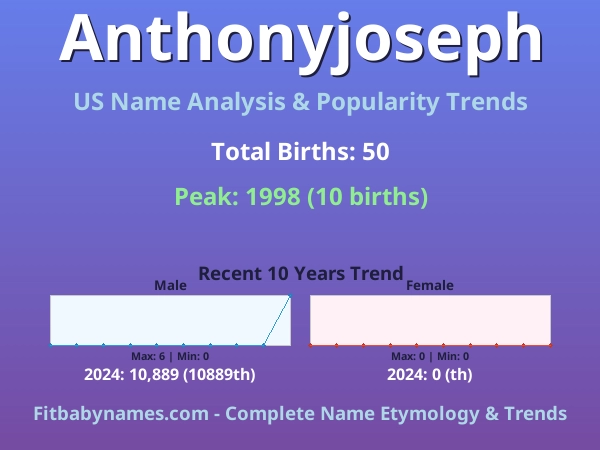 Anthonyjoseph

US Name Analysis & Popularity Trends

Total Births: 50

Peak: 1998 (10 births)

Recent 10 Years Trend

Male

Max: 6 | Min: 0

2024: 10,889 (10889th)

Female

Max: 0 | Min: 0

2024: 0 (th)

Fitbabynames.com - Complete Name Etymology & Trends